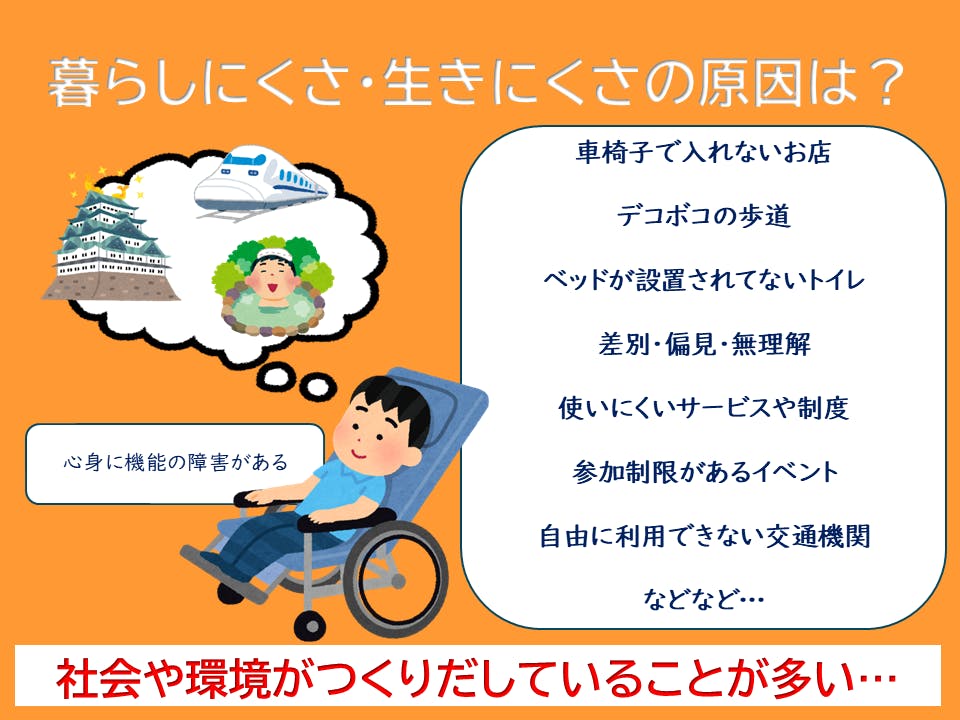 暮らしにくさ・生きにくさの原因は？

心身に機能の障害がある

車椅子で入れないお店

デコボコの歩道

ベッドが設置されてないトイレ

差別・偏見・無理解

使いにくいサービスや制度

参加制限があるイベント

自由に利用できない交通機関

などなど…

社会や環境がつくりだしていることが多い…